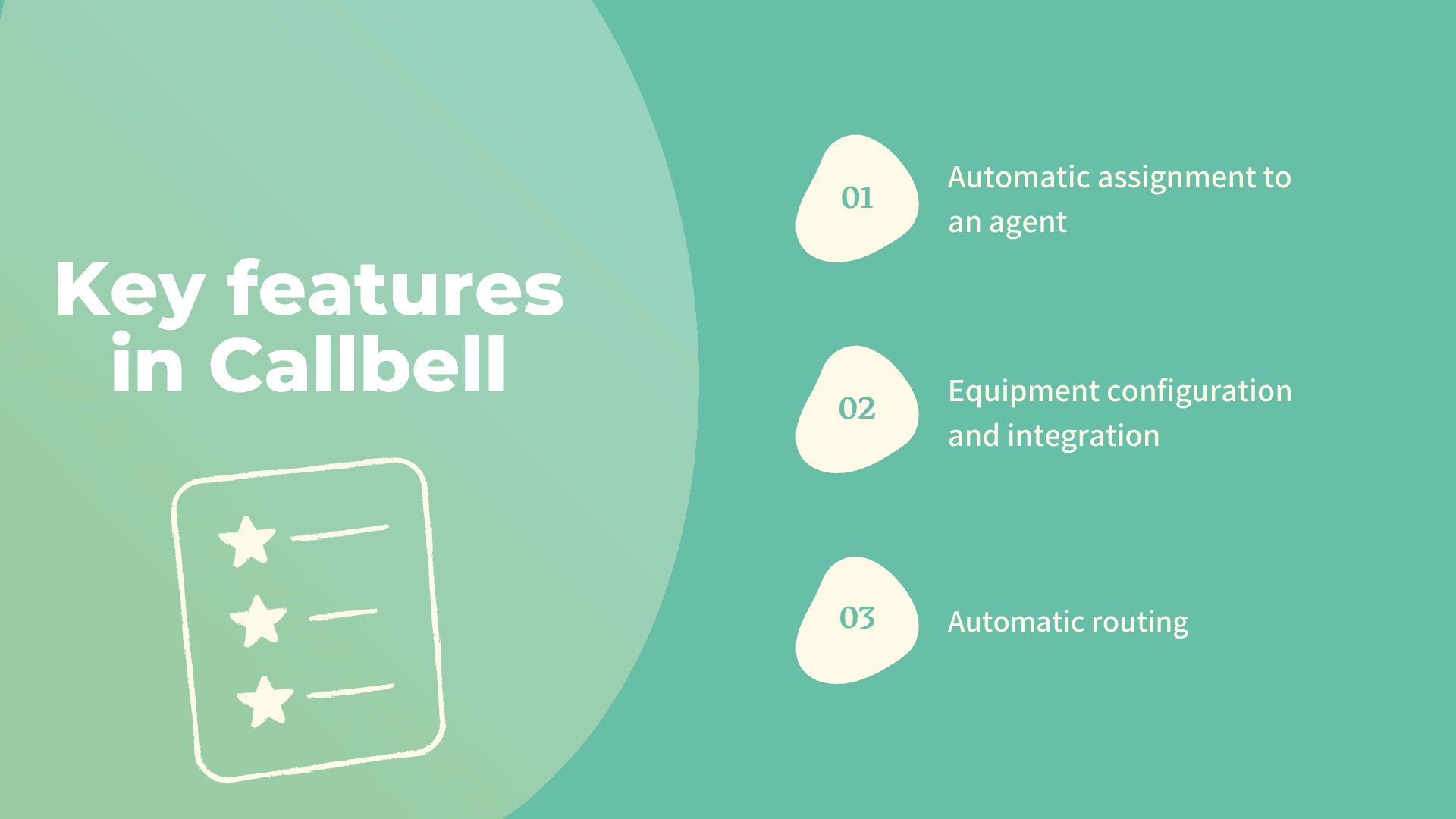 Key features in Callbell

01

Automatic assignment to an agent

02

Equipment configuration and integration

03

Automatic routing